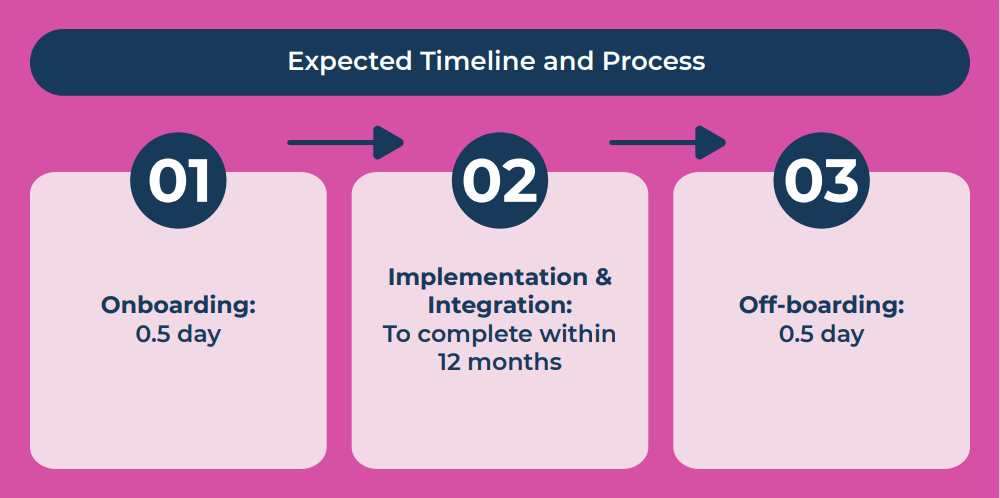 Expected Timeline and Process

01

Onboarding:
0.5 day

02

Implementation & Integration:
To complete within 12 months

03

Off-boarding:
0.5 day